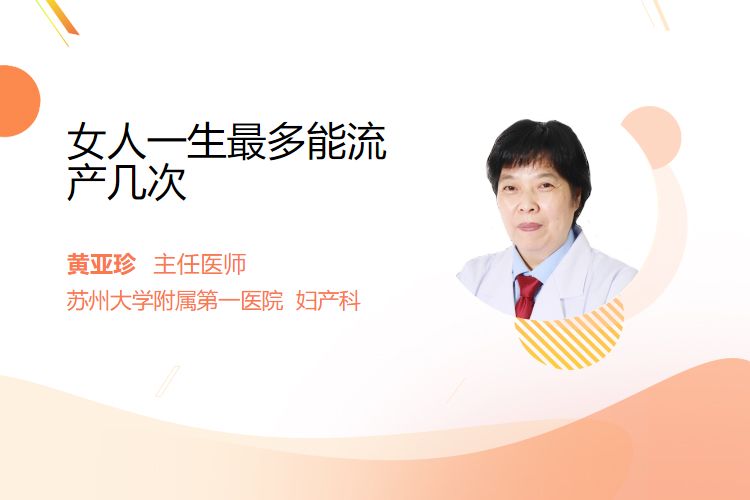 女人一生最多能流产几次

黄亚珍　主任医师
苏州大学附属第一医院　妇产科